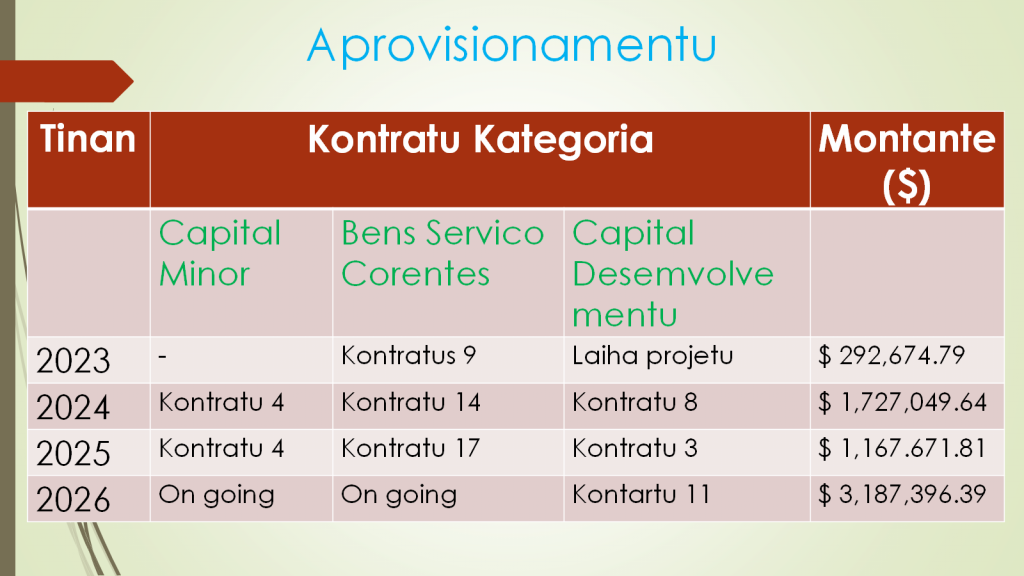 Aprovisionamentu

| Tinan | Kontratu Kategoria | | | Montante ($) |
|---|---|---|---|---|
| | Capital Minor | Bens Servico Corentes | Capital Desemvolvementu | |
| 2023 | - | Kontratus 9 | Laiha projetu | $ 292,674.79 |
| 2024 | Kontratu 4 | Kontratu 14 | Kontratu 8 | $ 1,727,049.64 |
| 2025 | Kontratu 4 | Kontratu 17 | Kontratu 3 | $ 1,167.671.81 |
| 2026 | On going | On going | Kontartu 11 | $ 3,187,396.39 |